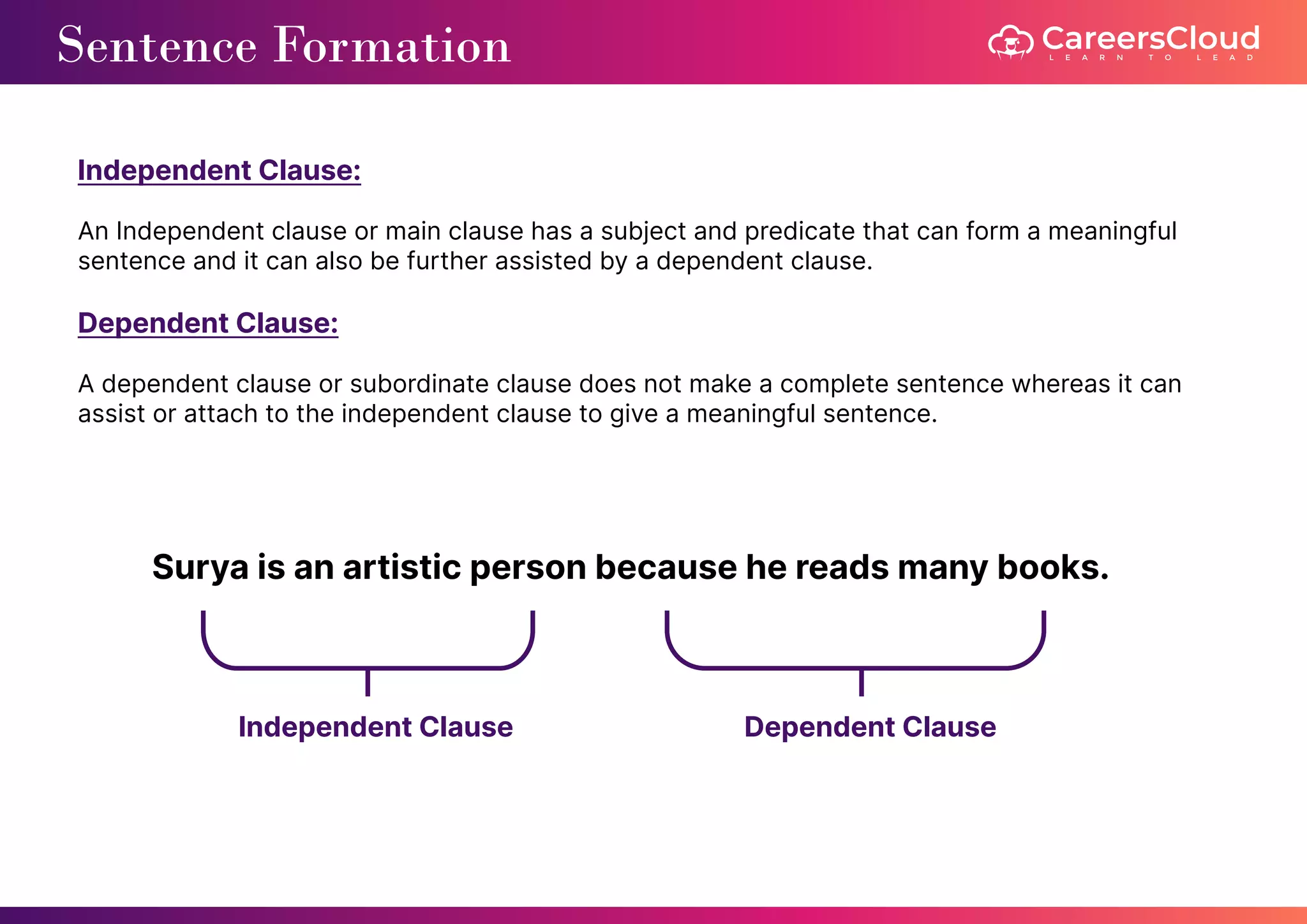 Sentence Formation

CareersCloud
LEARN TO LEAD

Independent Clause:

An Independent clause or main clause has a subject and predicate that can form a meaningful sentence and it can also be further assisted by a dependent clause.

Dependent Clause:

A dependent clause or subordinate clause does not make a complete sentence whereas it can assist or attach to the independent clause to give a meaningful sentence.

Surya is an artistic person because he reads many books.

Independent Clause

Dependent Clause